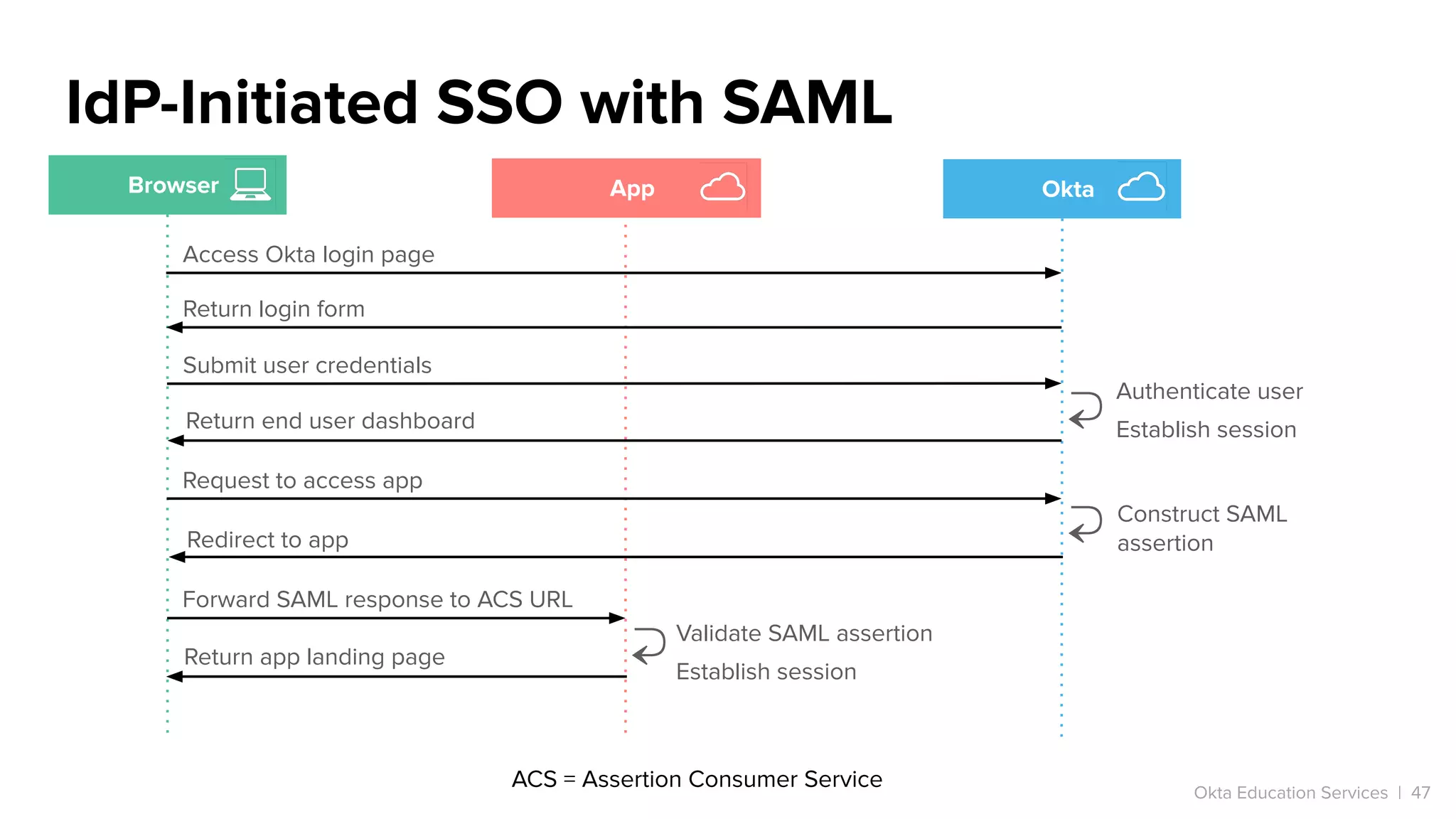 IdP-Initiated SSO with SAML

Browser

App

Okta

Access Okta login page

Return login form

Submit user credentials

Authenticate user

Establish session

Return end user dashboard

Request to access app

Construct SAML assertion

Redirect to app

Forward SAML response to ACS URL

Validate SAML assertion

Establish session

Return app landing page

ACS = Assertion Consumer Service

Okta Education Services | 47